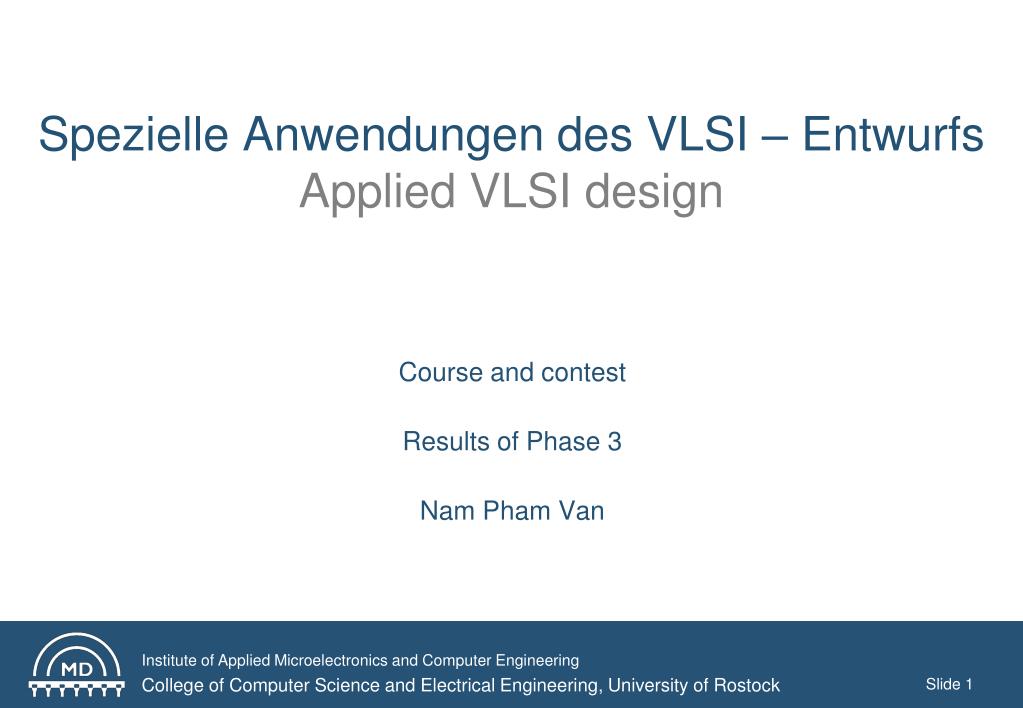 Spezielle Anwendungen des VLSI – Entwurfs
Applied VLSI design

Course and contest

Results of Phase 3

Nam Pham Van

MD

Institute of Applied Microelectronics and Computer Engineering
College of Computer Science and Electrical Engineering, University of Rostock

Slide 1